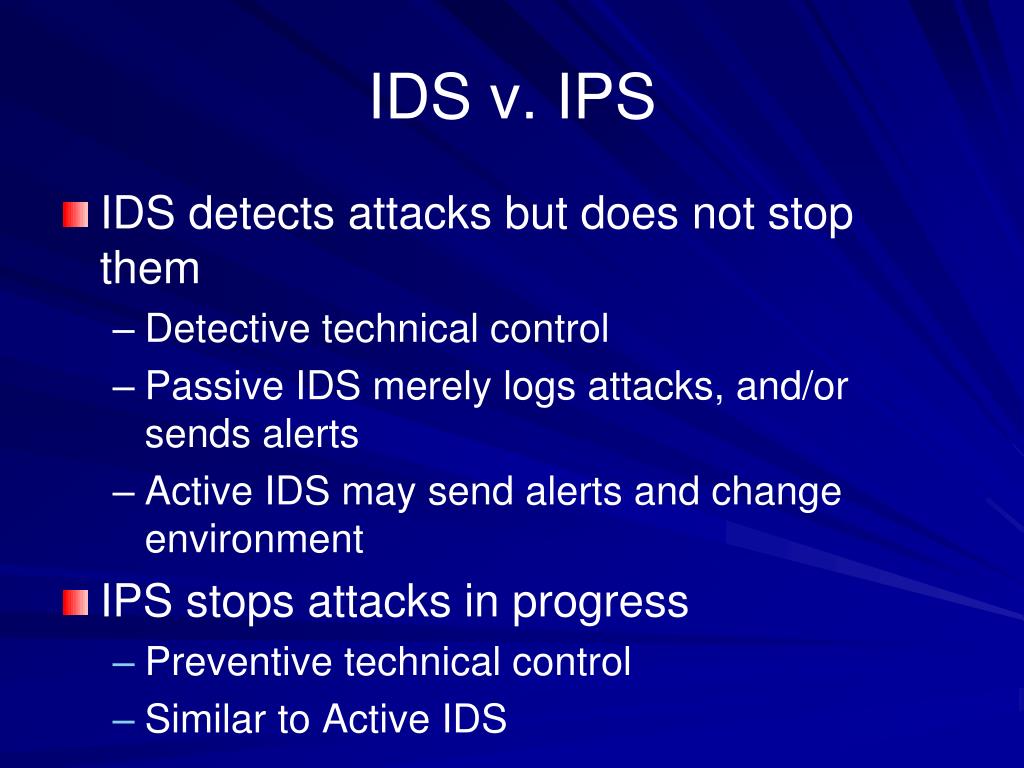 IDS v. IPS

IDS detects attacks but does not stop them

– Detective technical control

– Passive IDS merely logs attacks, and/or sends alerts

– Active IDS may send alerts and change environment

IPS stops attacks in progress

– Preventive technical control

– Similar to Active IDS